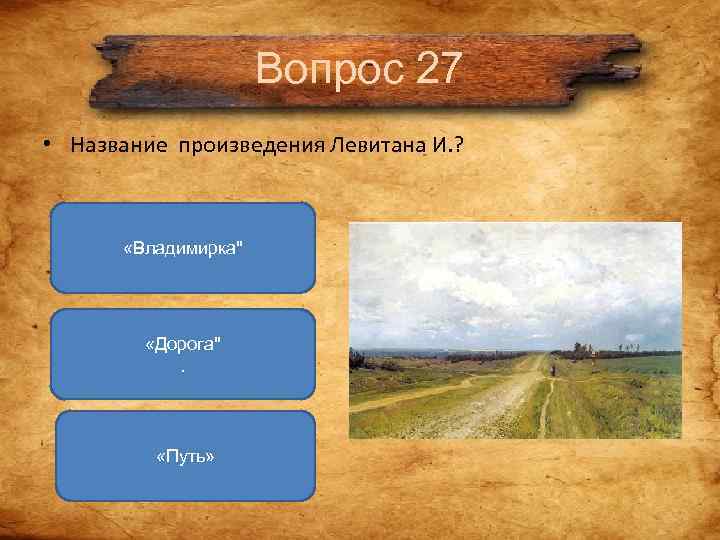 Вопрос 27

• Название произведения Левитана И.?

«Владимирка"

«Дорога"
.

«Путь»